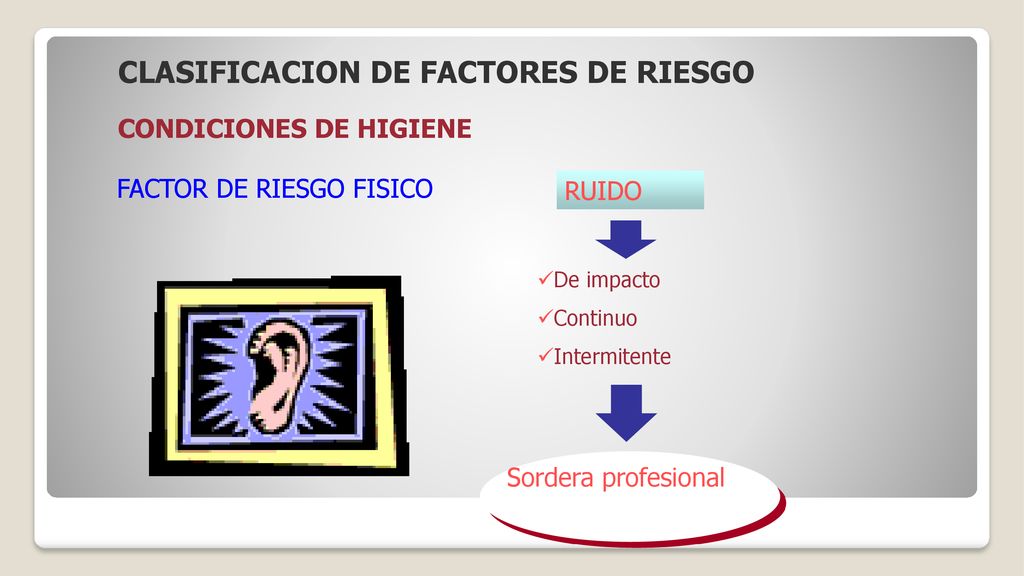 CLASIFICACION DE FACTORES DE RIESGO

CONDICIONES DE HIGIENE

FACTOR DE RIESGO FISICO

RUIDO

✓De impacto
✓Continuo
✓Intermitente

Sordera profesional